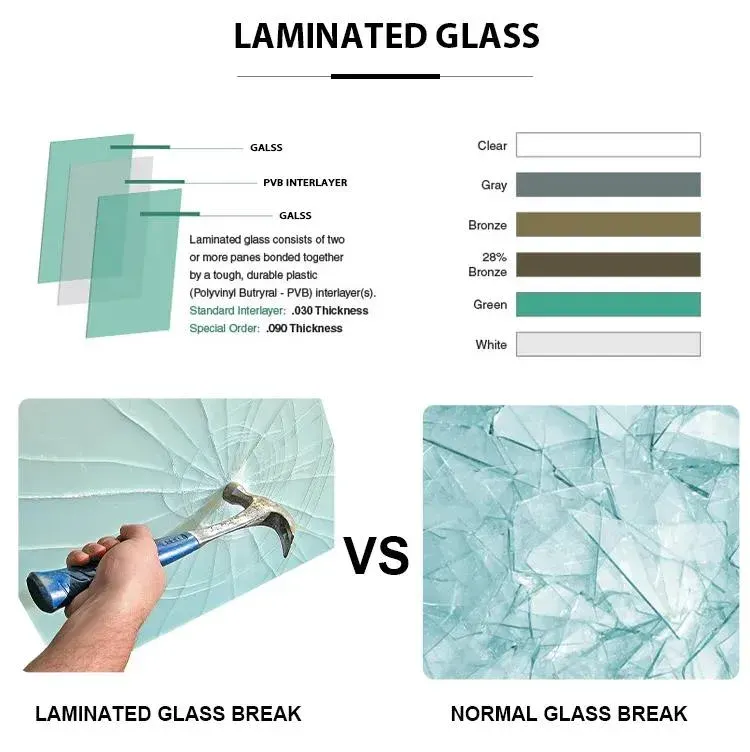 LAMINATED GLASS

GALSS

PVB INTERLAYER

GALSS

Laminated glass consists of two or more panes bonded together by a tough, durable plastic (Polyvinyl Butryral - PVB) interlayer(s).
Standard Interlayer: .030 Thickness
Special Order: .090 Thickness

Clear
Gray
Bronze
28% Bronze
Green
White

VS

LAMINATED GLASS BREAK

NORMAL GLASS BREAK